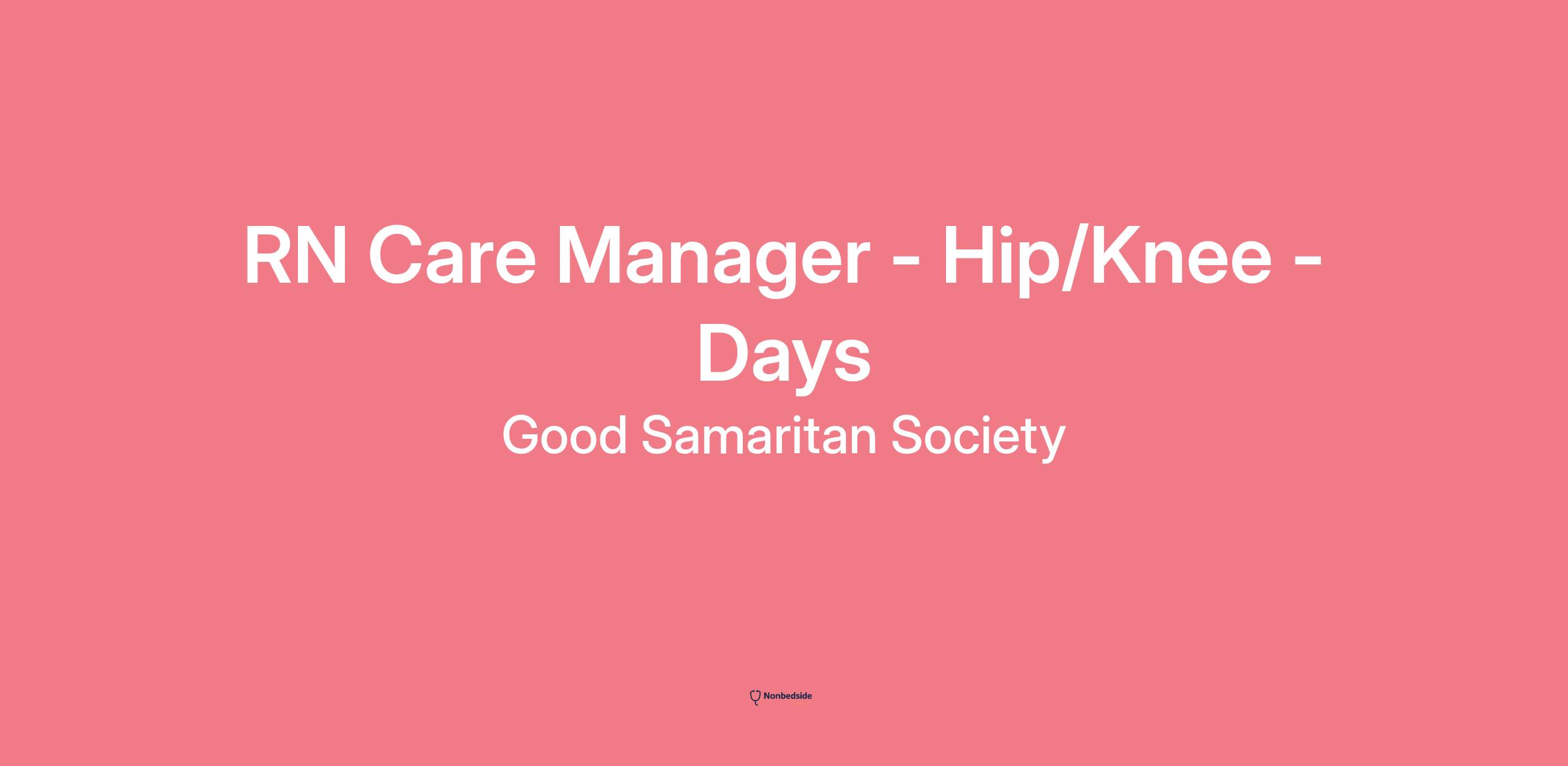 RN Care Manager - Hip/Knee - Days

Good Samaritan Society

Nonbedside